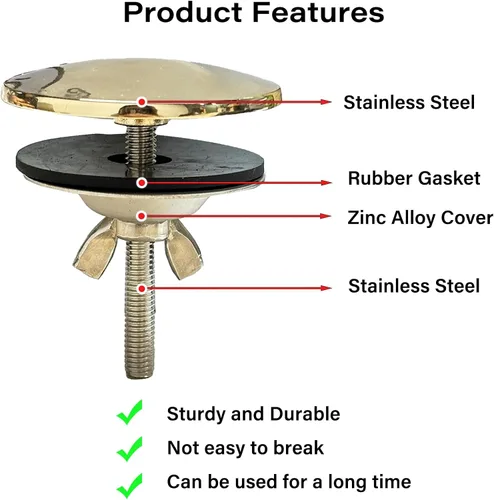 Product Features

Stainless Steel

Rubber Gasket

Zinc Alloy Cover

Stainless Steel

Sturdy and Durable

Not easy to break

Can be used for a long time